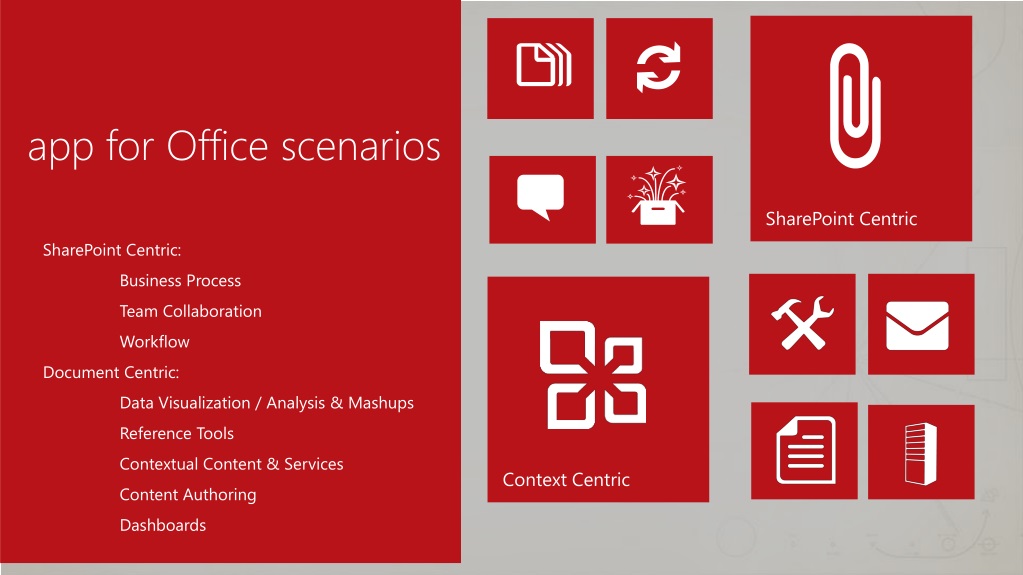 app for Office scenarios

SharePoint Centric:

Business Process

Team Collaboration

Workflow

Document Centric:

Data Visualization / Analysis & Mashups

Reference Tools

Contextual Content & Services

Content Authoring

Dashboards

SharePoint Centric

Context Centric